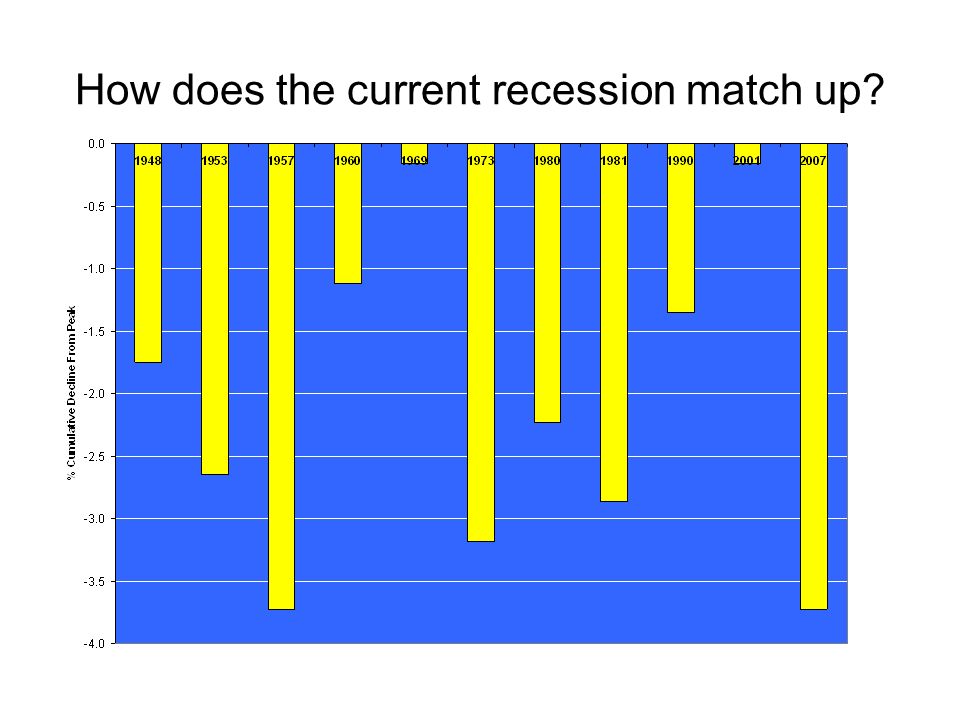 How does the current recession match up?

% Cumulative Decline From Peak

0.0
-0.5
-1.0
-1.5
-2.0
-2.5
-3.0
-3.5
-4.0

1948
1953
1957
1960
1969
1973
1980
1981
1990
2001
2007